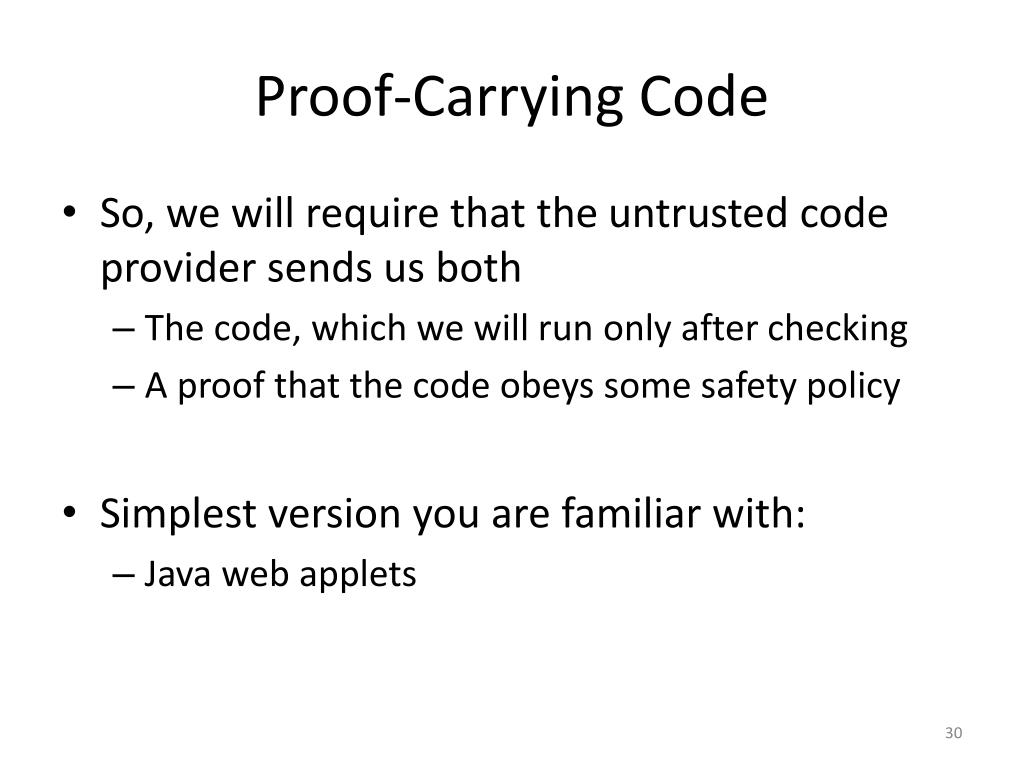 Proof-Carrying Code

• So, we will require that the untrusted code provider sends us both
– The code, which we will run only after checking
– A proof that the code obeys some safety policy

• Simplest version you are familiar with:
– Java web applets

30